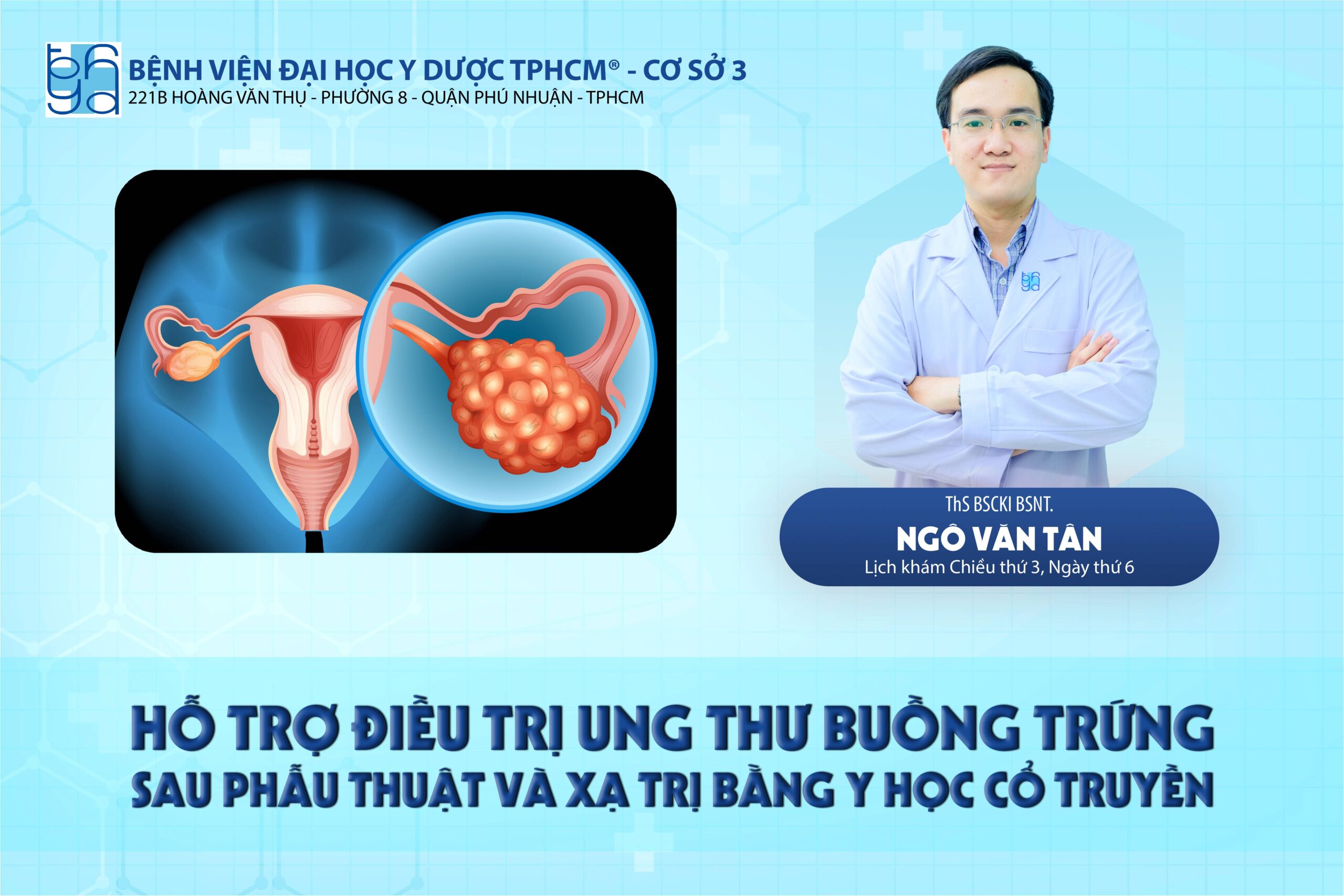 BỆNH VIỆN ĐẠI HỌC Y DƯỢC TPHCM® - CƠ SỞ 3
221B HOÀNG VĂN THỤ - PHƯỜNG 8 - QUẬN PHÚ NHUẬN - TPHCM

ThS BSCKI BSNT.
NGÔ VĂN TÂN
Lịch khám Chiều thứ 3, Ngày thứ 6

HỖ TRỢ ĐIỀU TRỊ UNG THƯ BUỒNG TRỨNG
SAU PHẪU THUẬT VÀ XẠ TRỊ BẰNG Y HỌC CỔ TRUYỀN